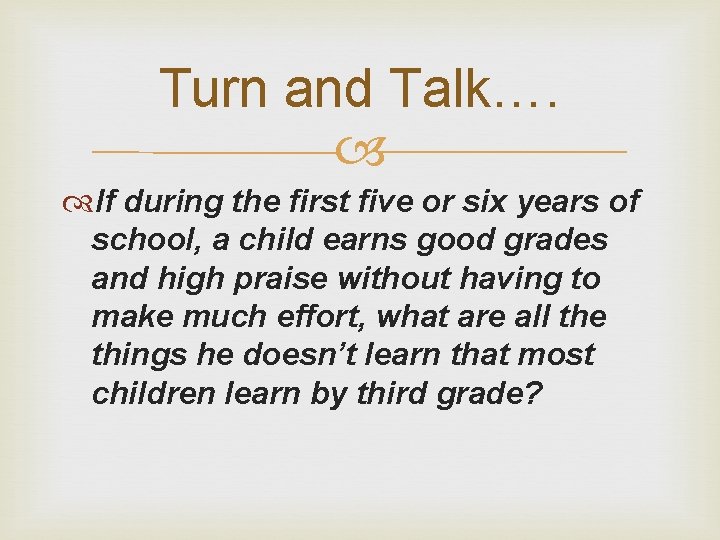 Turn and Talk….

If during the first five or six years of school, a child earns good grades and high praise without having to make much effort, what are all the things he doesn’t learn that most children learn by third grade?